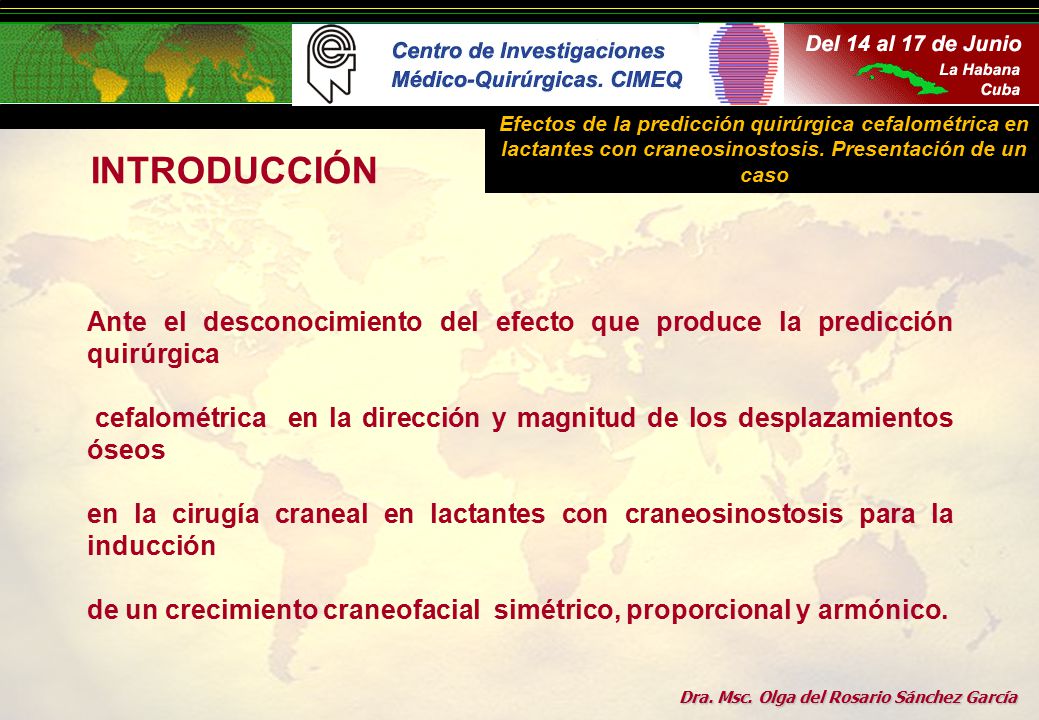 Centro de Investigaciones Médico-Quirúrgicas. CIMEQ

Del 14 al 17 de Junio
La Habana
Cuba

Efectos de la predicción quirúrgica cefalométrica en lactantes con craneosinostosis. Presentación de un caso

INTRODUCCIÓN

Ante el desconocimiento del efecto que produce la predicción quirúrgica

cefalométrica en la dirección y magnitud de los desplazamientos óseos

en la cirugía craneal en lactantes con craneosinostosis para la inducción

de un crecimiento craneofacial simétrico, proporcional y armónico.

Dra. Msc. Olga del Rosario Sánchez García